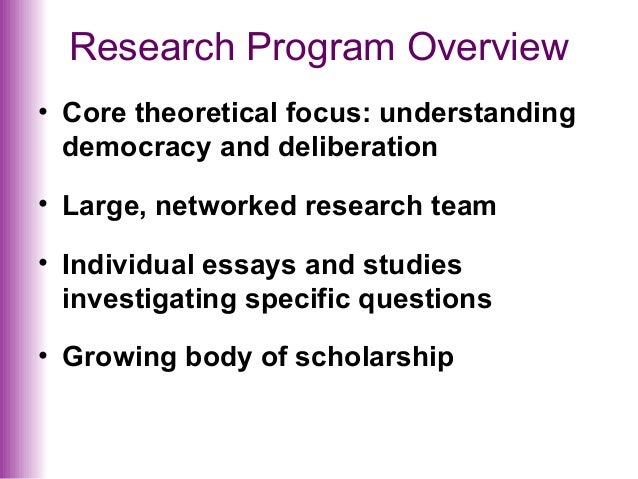 Research Program Overview

• Core theoretical focus: understanding democracy and deliberation

• Large, networked research team

• Individual essays and studies investigating specific questions

• Growing body of scholarship